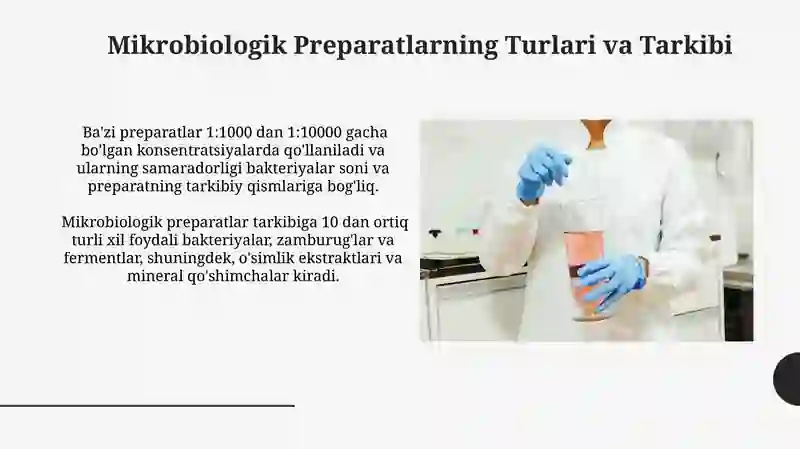 Mikrobiologik Preparatlarning Turlari va Tarkibi

Ba'zi preparatlar 1:1000 dan 1:10000 gacha bo'lgan konsentratsiyalarda qo'llaniladi va ularning samaradorligi bakteriyalar soni va preparatning tarkibiy qismlariga bog'liq.

Mikrobiologik preparatlar tarkibiga 10 dan ortiq turli xil foydali bakteriyalar, zamburug'lar va fermentlar, shuningdek, o'simlik ekstraktlari va mineral qo'shimchalar kiradi.